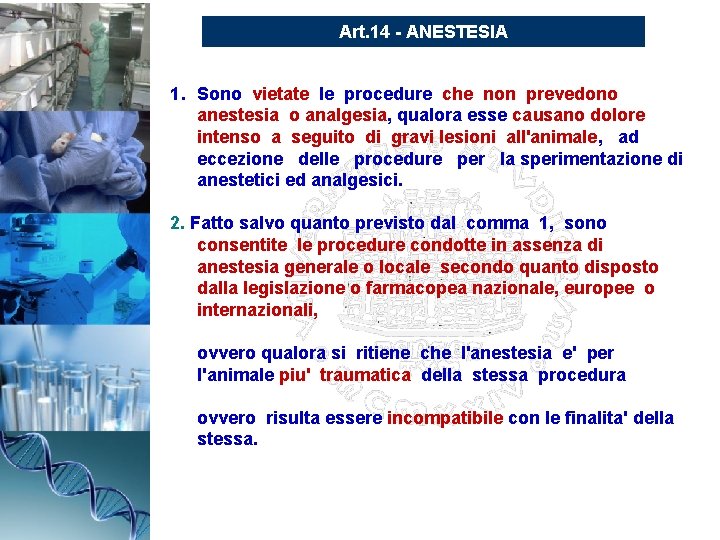 Art.14 - ANESTESIA

1. Sono vietate le procedure che non prevedono anestesia o analgesia, qualora esse causano dolore intenso a seguito di gravi lesioni all'animale, ad eccezione delle procedure per la sperimentazione di anestetici ed analgesici.

2. Fatto salvo quanto previsto dal comma 1, sono consentite le procedure condotte in assenza di anestesia generale o locale secondo quanto disposto dalla legislazione o farmacopea nazionale, europee o internazionali,

ovvero qualora si ritiene che l'anestesia e' per l'animale piu' traumatica della stessa procedura

ovvero risulta essere incompatibile con le finalita' della stessa.